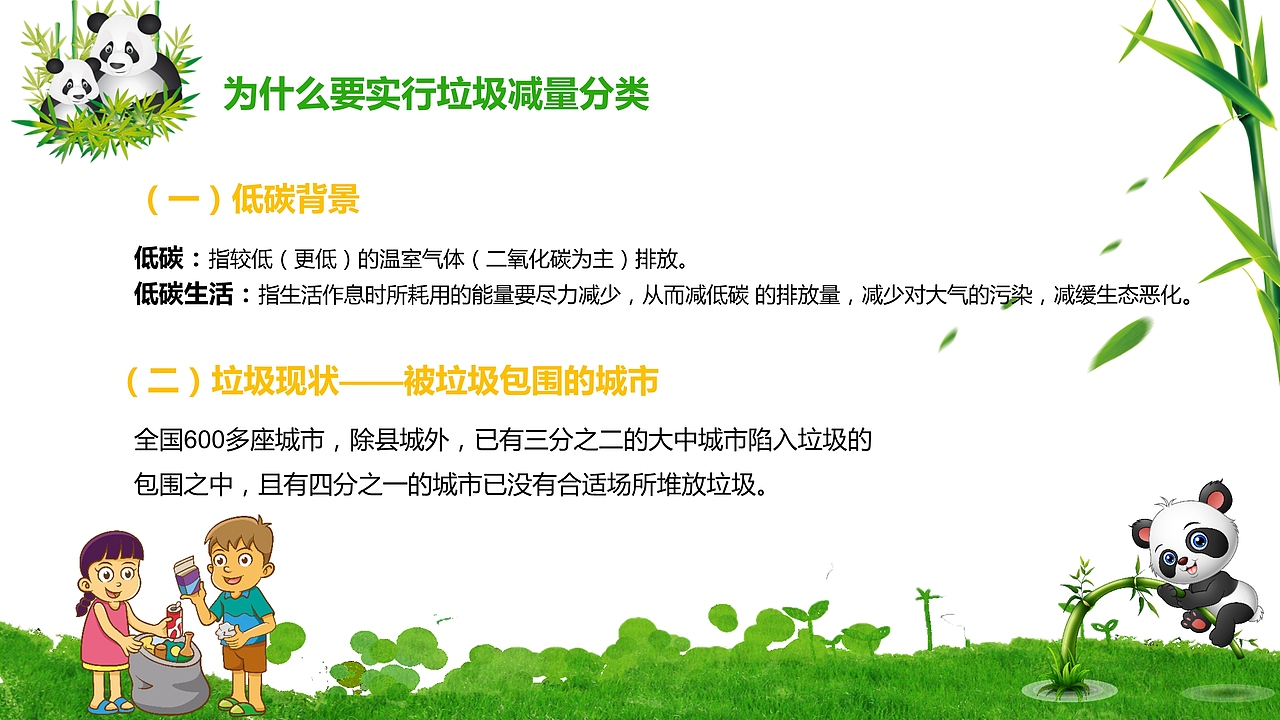 为什么要实行垃圾减量分类

（一）低碳背景

低碳：指较低（更低）的温室气体（二氧化碳为主）排放。
低碳生活：指生活作息时所耗用的能量要尽力减少，从而减低碳 的排放量，减少对大气的污染，减缓生态恶化。

（二）垃圾现状——被垃圾包围的城市

全国600多座城市，除县城外，已有三分之二的大中城市陷入垃圾的包围之中，且有四分之一的城市已没有合适场所堆放垃圾。